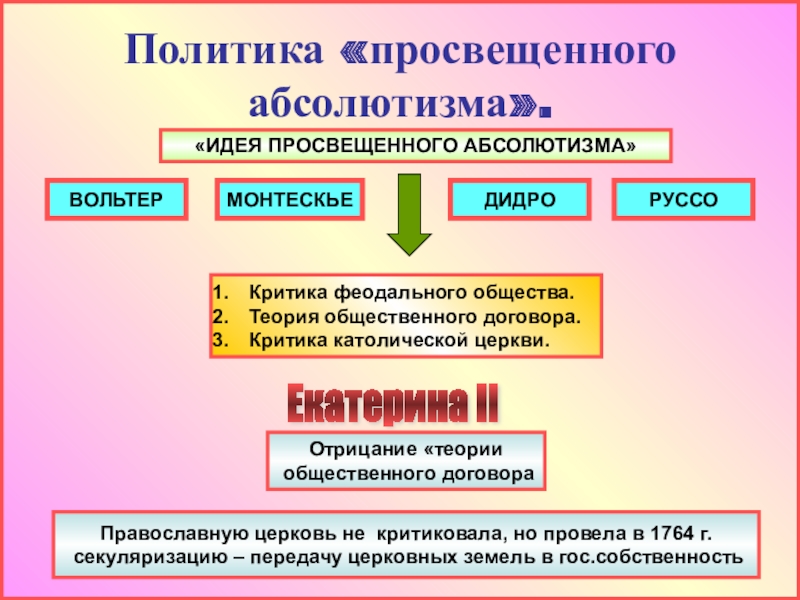 Политика «просвещенного абсолютизма».

«ИДЕЯ ПРОСВЕЩЕННОГО АБСОЛЮТИЗМА»

ВОЛЬТЕР

МОНТЕСКЬЕ

ДИДРО

РУССО

1. Критика феодального общества.
2. Теория общественного договора.
3. Критика католической церкви.

Екатерина II

Отрицание «теории общественного договора

Православную церковь не критиковала, но провела в 1764 г. секуляризацию – передачу церковных земель в гос.собственность